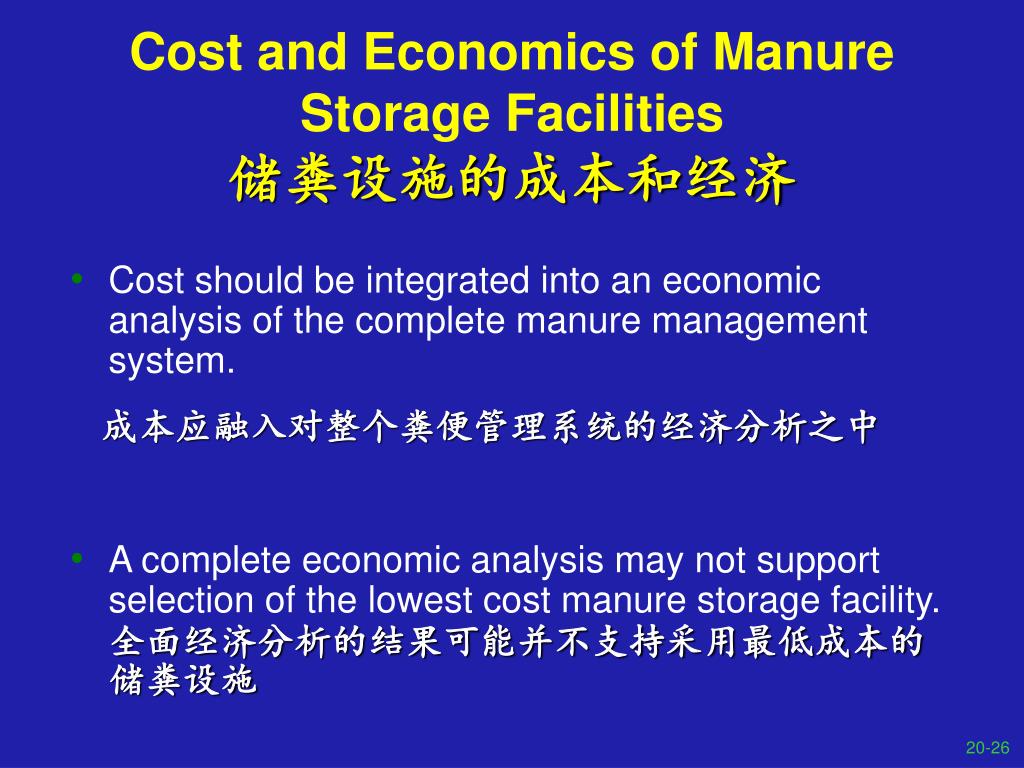 Cost and Economics of Manure Storage Facilities
储粪设施的成本和经济

• Cost should be integrated into an economic analysis of the complete manure management system.

成本应融入对整个粪便管理系统的经济分析之中

• A complete economic analysis may not support selection of the lowest cost manure storage facility.
全面经济分析的结果可能并不支持采用最低成本的储粪设施

20-26